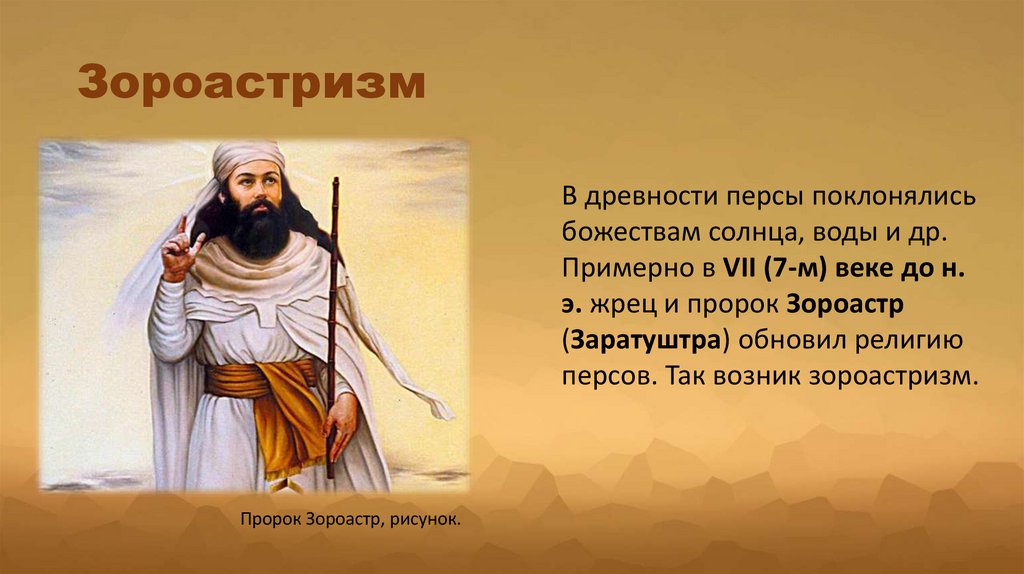 Зороастризм

В древности персы поклонялись божествам солнца, воды и др. Примерно в VII (7-м) веке до н. э. жрец и пророк Зороастр (Заратуштра) обновил религию персов. Так возник зороастризм.

Пророк Зороастр, рисунок.